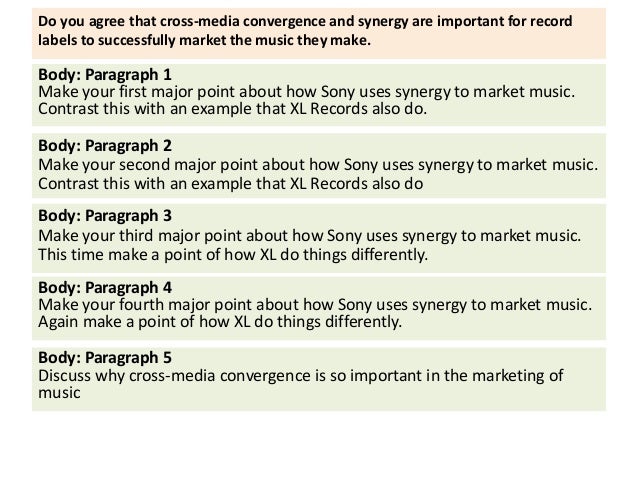 Do you agree that cross-media convergence and synergy are important for record labels to successfully market the music they make.

Body: Paragraph 1
Make your first major point about how Sony uses synergy to market music. Contrast this with an example that XL Records also do.

Body: Paragraph 2
Make your second major point about how Sony uses synergy to market music. Contrast this with an example that XL Records also do

Body: Paragraph 3
Make your third major point about how Sony uses synergy to market music. This time make a point of how XL do things differently.

Body: Paragraph 4
Make your fourth major point about how Sony uses synergy to market music. Again make a point of how XL do things differently.

Body: Paragraph 5
Discuss why cross-media convergence is so important in the marketing of music